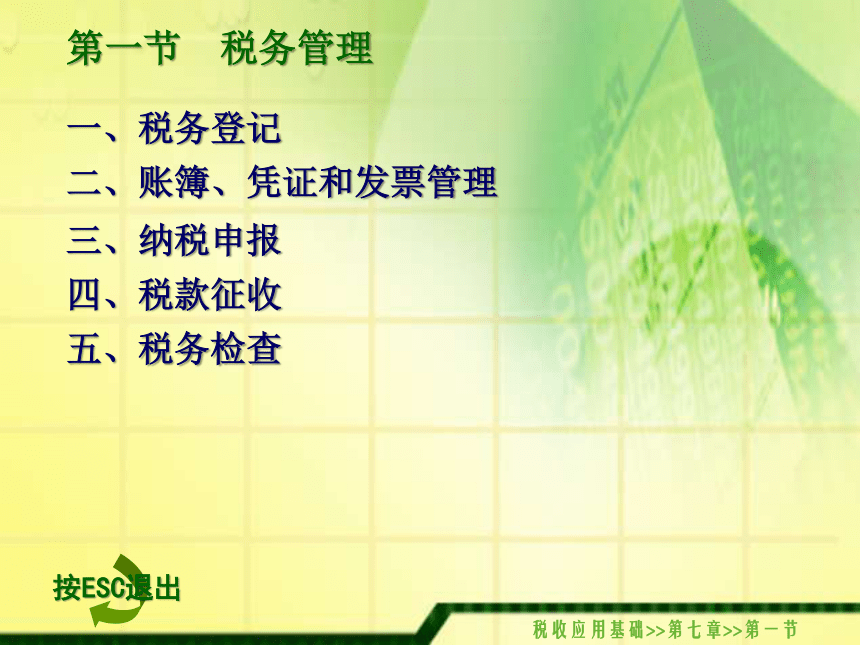 第一节　税务管理

一、税务登记
二、账簿、凭证和发票管理
三、纳税申报
四、税款征收
五、税务检查

按ESC退出

税收应用基础>>第七章>>第一节